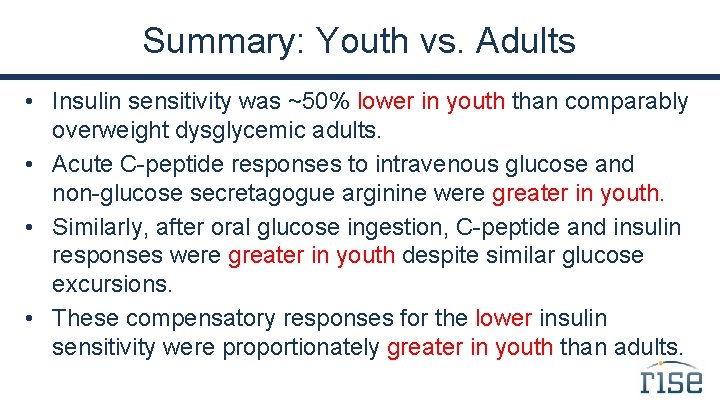 Summary: Youth vs. Adults

• Insulin sensitivity was ~50% lower in youth than comparably overweight dysglycemic adults.
• Acute C-peptide responses to intravenous glucose and non-glucose secretagogue arginine were greater in youth.
• Similarly, after oral glucose ingestion, C-peptide and insulin responses were greater in youth despite similar glucose excursions.
• These compensatory responses for the lower insulin sensitivity were proportionately greater in youth than adults.

rise